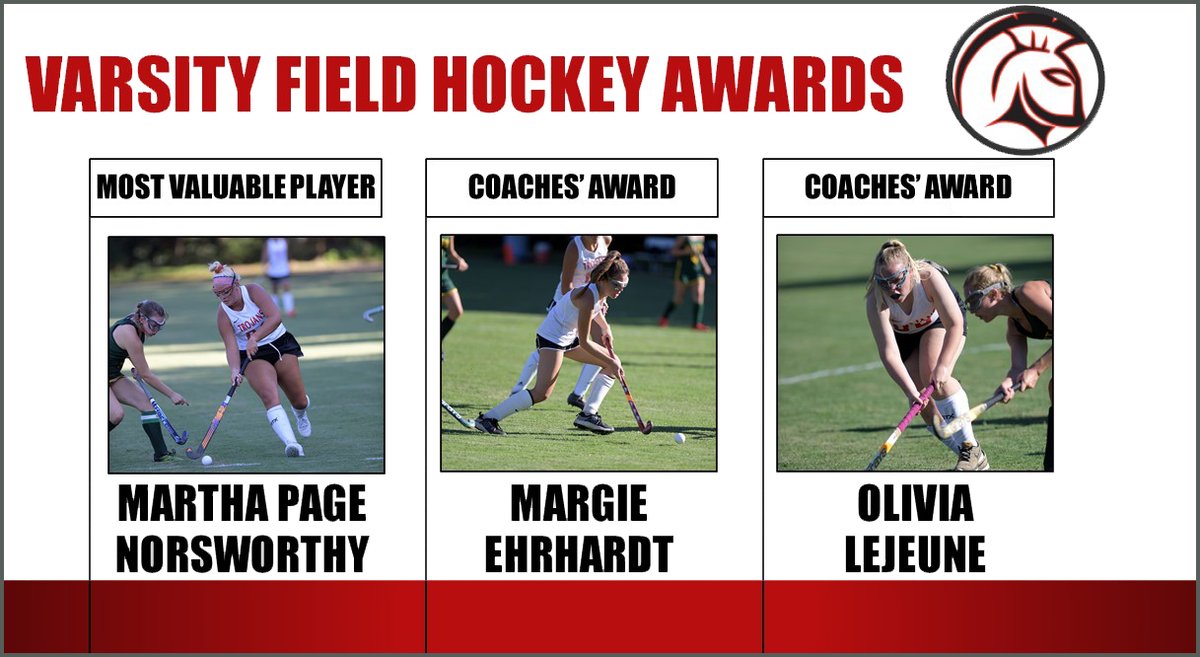 VARSITY FIELD HOCKEY AWARDS

MOST VALUABLE PLAYER

TROJANS

MARTHA PAGE NORSWORTHY

COACHES' AWARD

MARGIE EHRHARDT

COACHES' AWARD

OLIVIA LEJEUNE